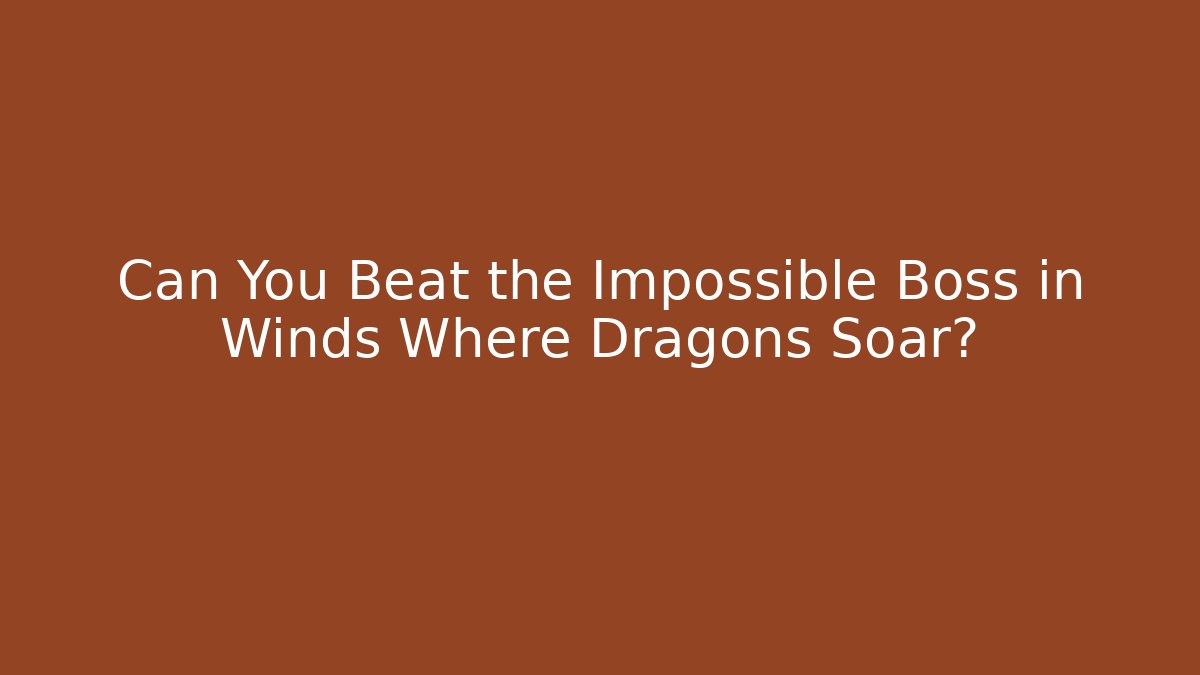 Can You Beat the Impossible Boss in Winds Where Dragons Soar?